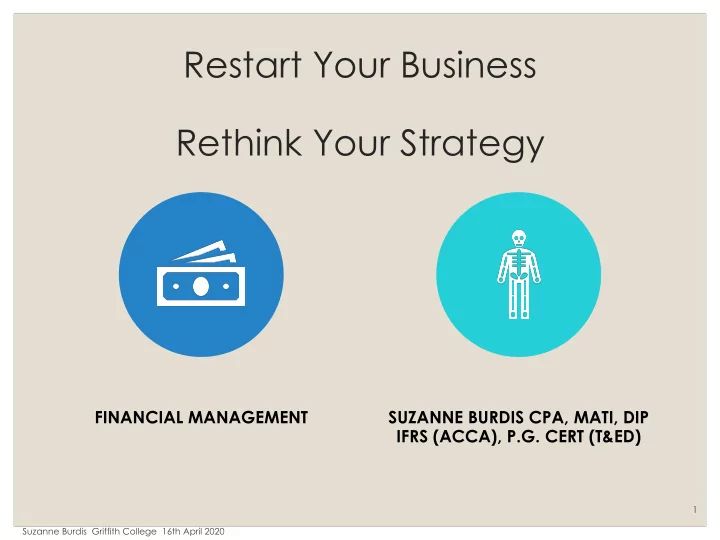 Restart Your Business

Rethink Your Strategy

FINANCIAL MANAGEMENT

SUZANNE BURDIS CPA, MATI, DIP IFRS (ACCA), P.G. CERT (T&ED)

1

Suzanne Burdis Griffith College 16th April 2020